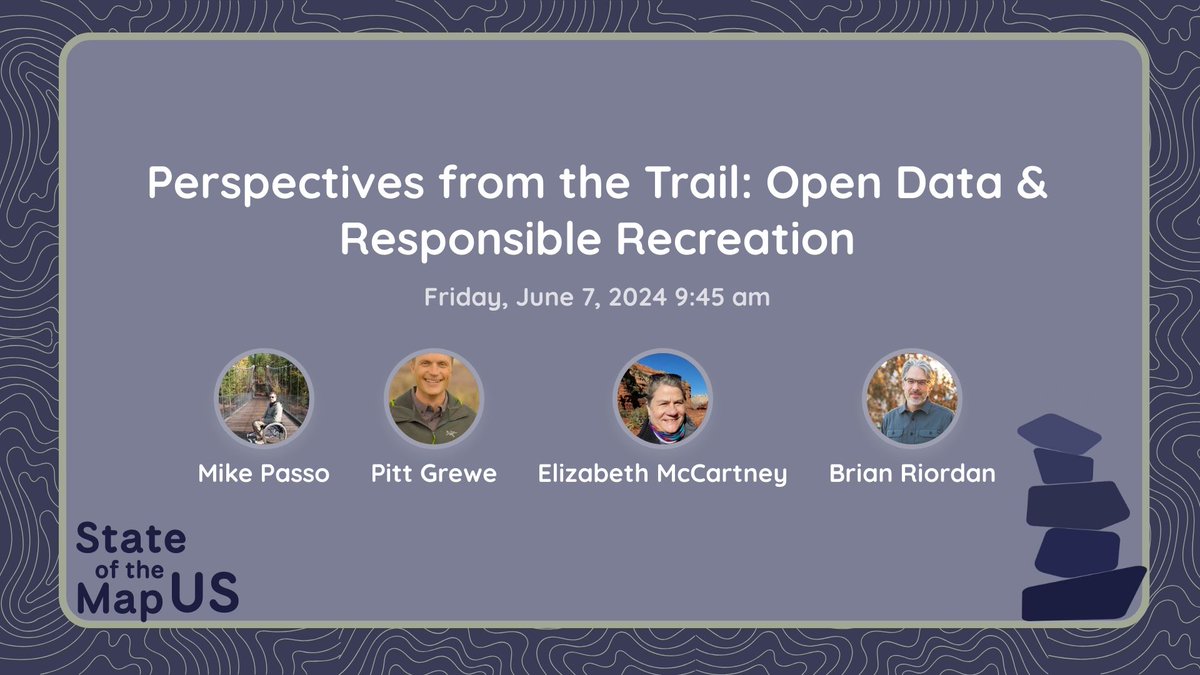 Perspectives from the Trail: Open Data & Responsible Recreation

Friday, June 7, 2024 9:45 am

Mike Passo

Pitt Grewe

Elizabeth McCartney

Brian Riordan

State of the Map US